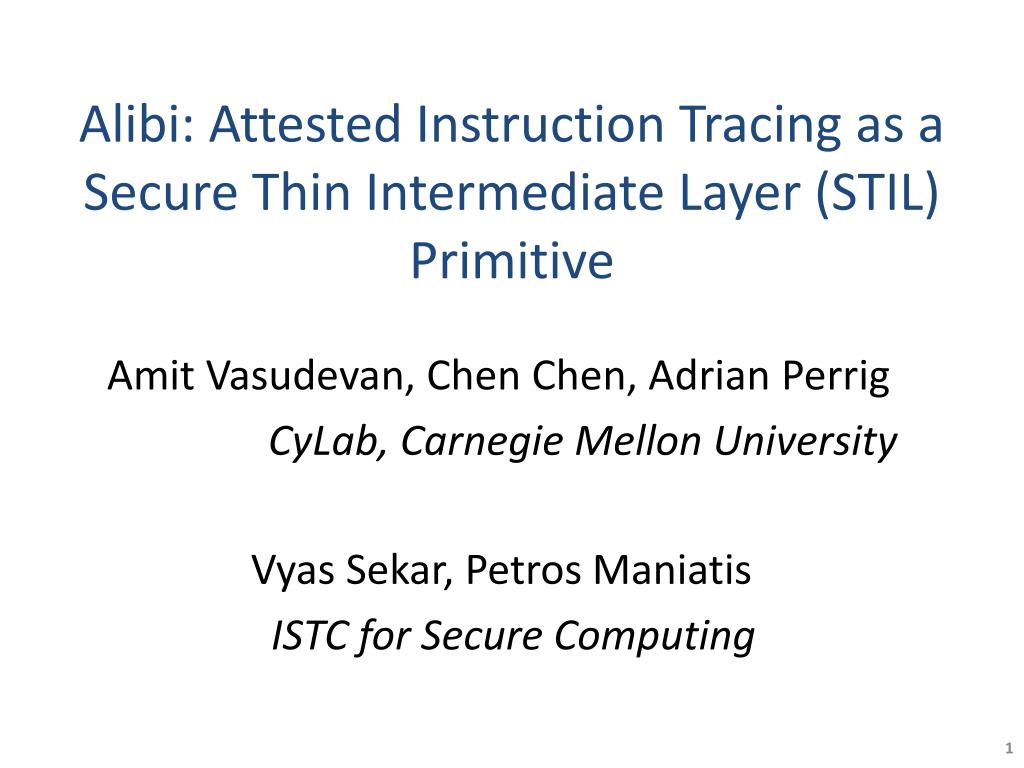 Alibi: Attested Instruction Tracing as a Secure Thin Intermediate Layer (STIL) Primitive

Amit Vasudevan, Chen Chen, Adrian Perrig

CyLab, Carnegie Mellon University

Vyas Sekar, Petros Maniatis

ISTC for Secure Computing

1